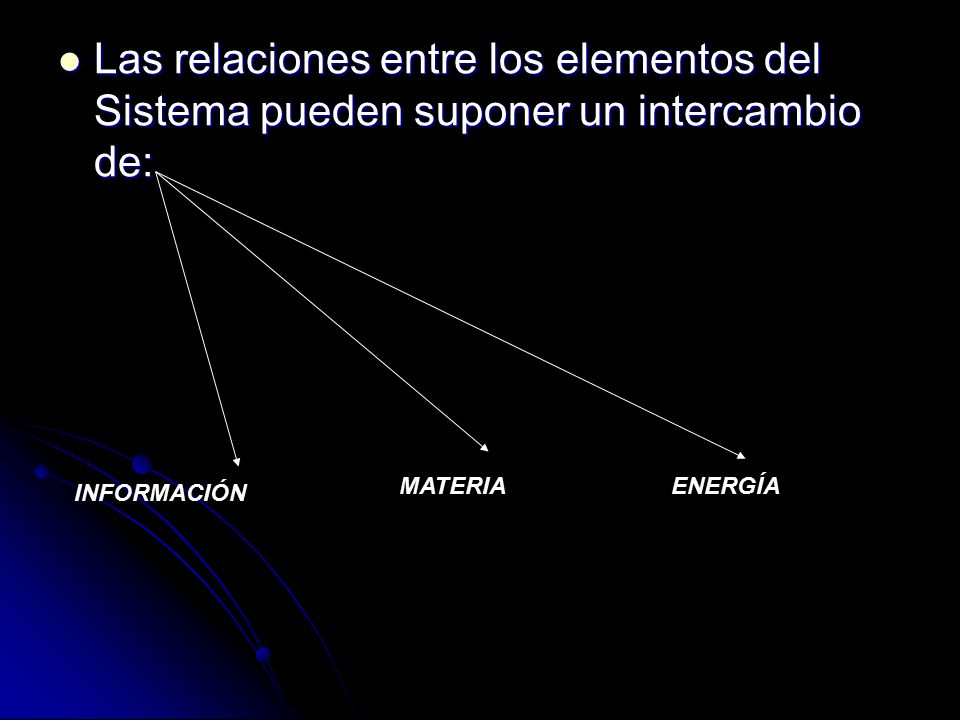 Las relaciones entre los elementos del Sistema pueden suponer un intercambio de:

INFORMACIÓN

MATERIA

ENERGÍA